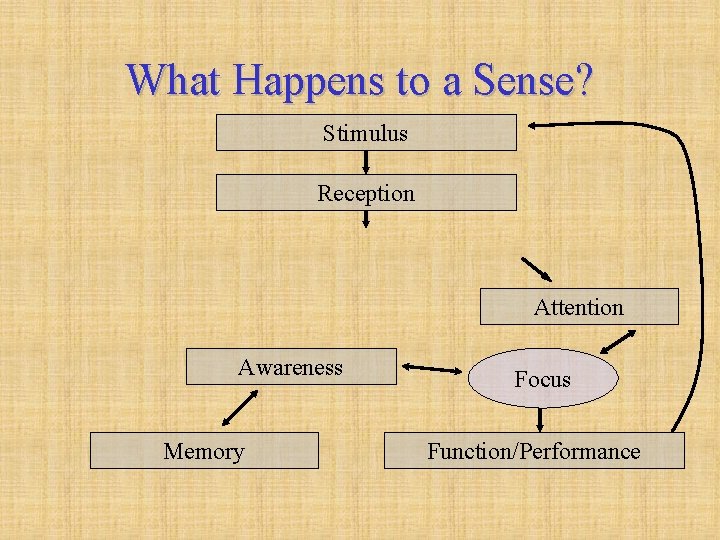 What Happens to a Sense?

Stimulus

Reception

Attention

Awareness

Focus

Memory

Function/Performance